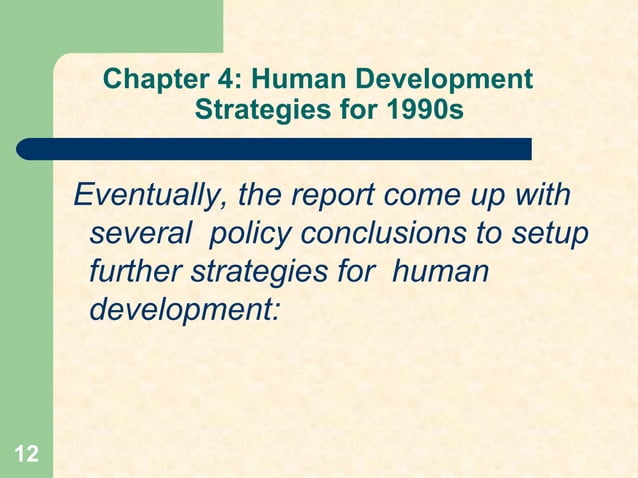 Chapter 4: Human Development Strategies for 1990s

Eventually, the report come up with several policy conclusions to setup further strategies for human development:

12